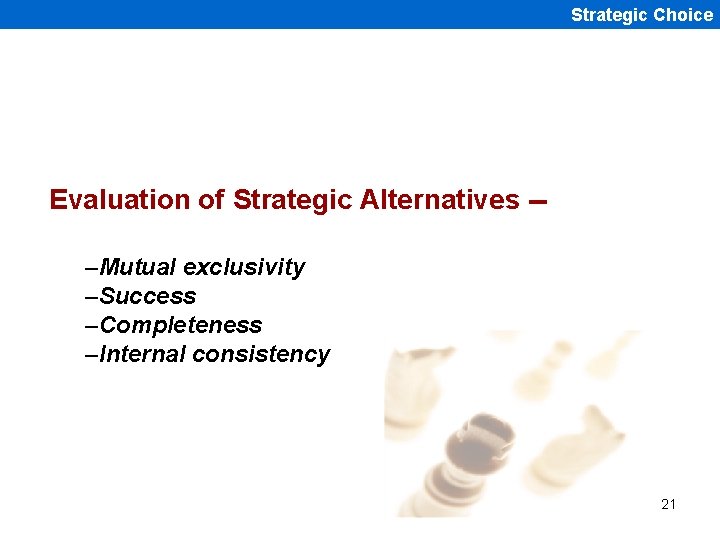 Strategic Choice

Evaluation of Strategic Alternatives –

–Mutual exclusivity
–Success
–Completeness
–Internal consistency

21